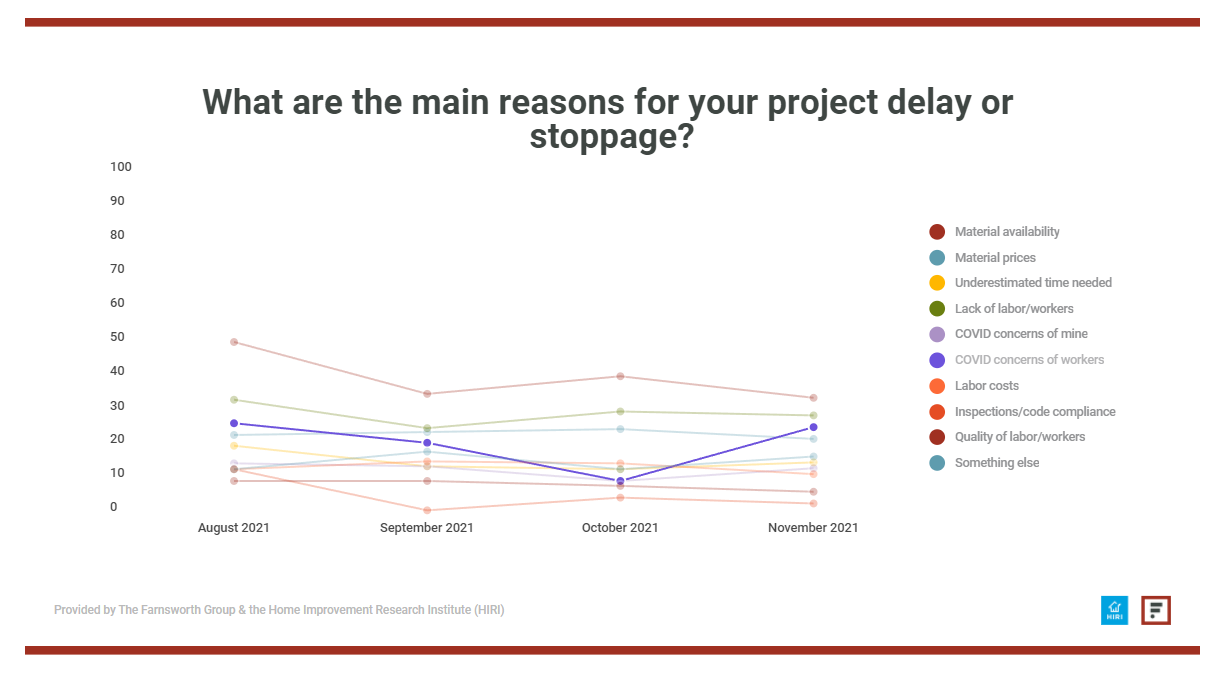 What are the main reasons for your project delay or stoppage?

100
90
80
70
60
50
40
30
20
10
0

August 2021
September 2021
October 2021
November 2021

Material availability
Material prices
Underestimated time needed
Lack of labor/workers
COVID concerns of mine
COVID concerns of workers
Labor costs
Inspections/code compliance
Quality of labor/workers
Something else

Provided by The Farnsworth Group & the Home Improvement Research Institute (HIRI)

HIRI